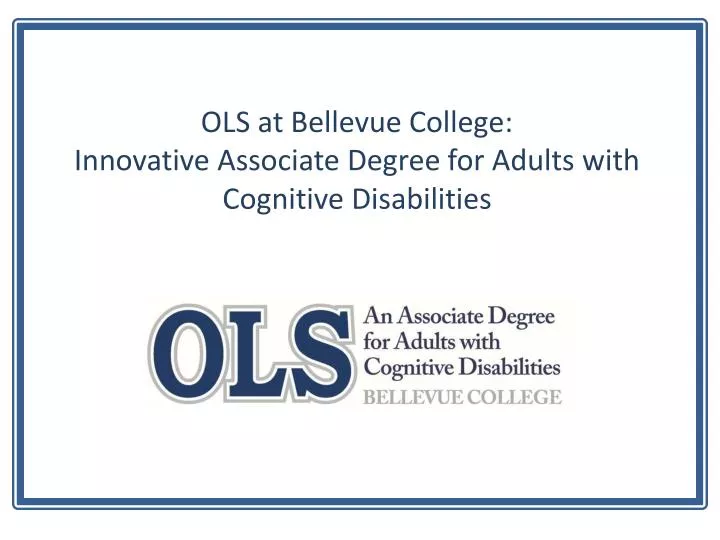 OLS at Bellevue College:
Innovative Associate Degree for Adults with Cognitive Disabilities

OLS

An Associate Degree for Adults with Cognitive Disabilities
BELLEVUE COLLEGE